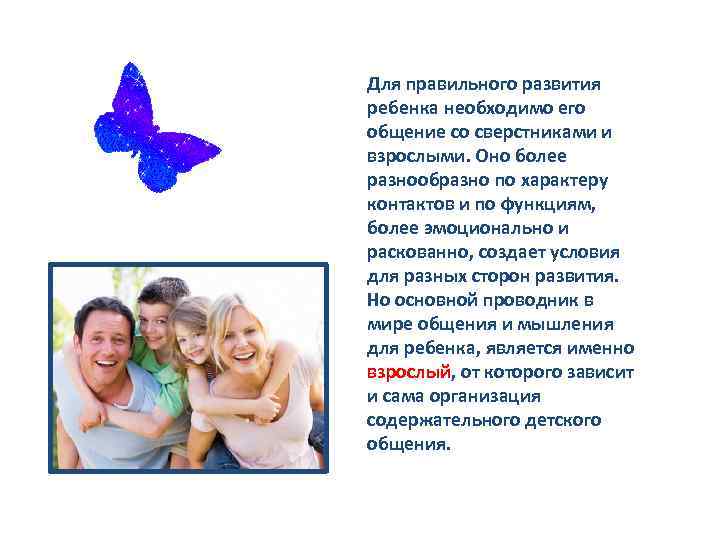 Для правильного развития ребенка необходимо его общение со сверстниками и взрослыми. Оно более разнообразно по характеру контактов и по функциям, более эмоционально и раскованно, создает условия для разных сторон развития. Но основной проводник в мире общения и мышления для ребенка, является именно взрослый, от которого зависит и сама организация содержательного детского общения.